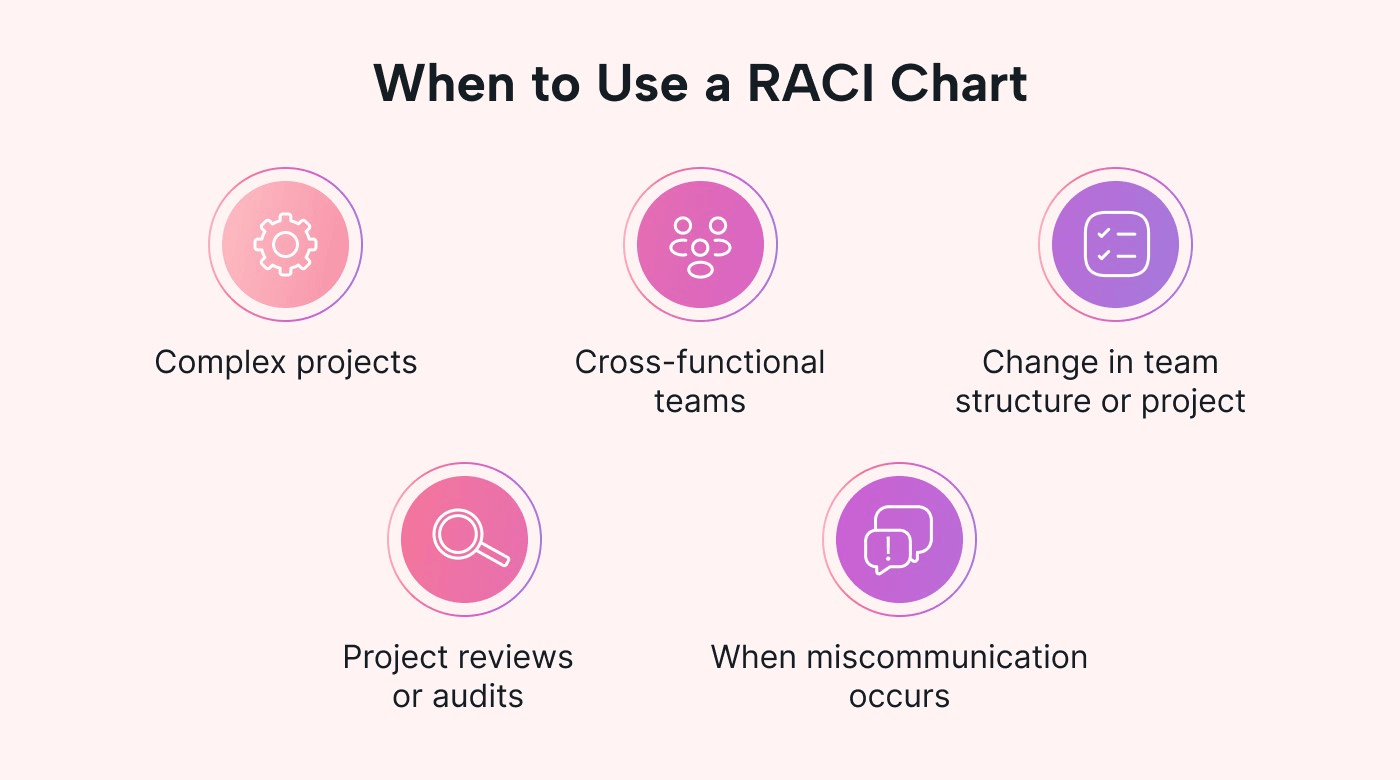 When to Use a RACI Chart

Complex projects

Cross-functional teams

Change in team structure or project

Project reviews or audits

When miscommunication occurs